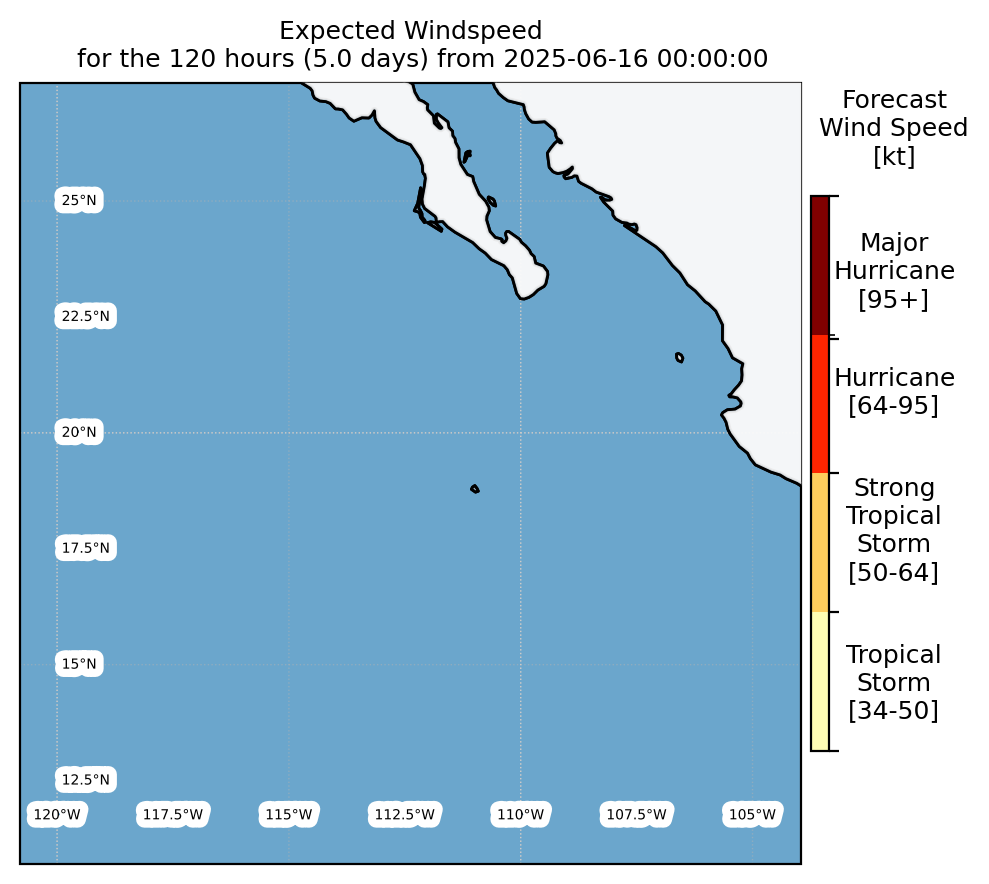 Expected Windspeed
for the 120 hours (5.0 days) from 2025-06-16 00:00:00

25°N
22.5°N
20°N
17.5°N
15°N
12.5°N
120°W
117.5°W
115°W
112.5°W
110°W
107.5°W
105°W

Forecast Wind Speed [kt]

Major Hurricane [95+]

Hurricane [64-95]

Strong Tropical Storm [50-64]

Tropical Storm [34-50]